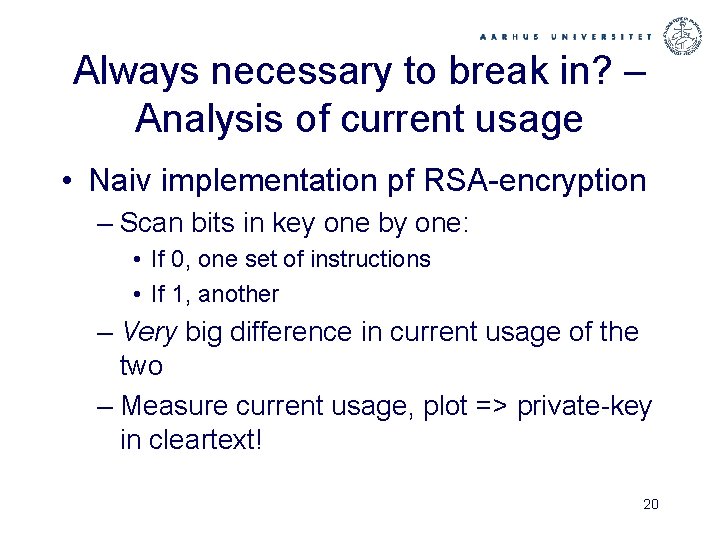 AARHUS UNIVERSITET

Always necessary to break in? – Analysis of current usage

• Naiv implementation pf RSA-encryption
– Scan bits in key one by one:
• If 0, one set of instructions
• If 1, another
– Very big difference in current usage of the two
– Measure current usage, plot => private-key in cleartext!

20